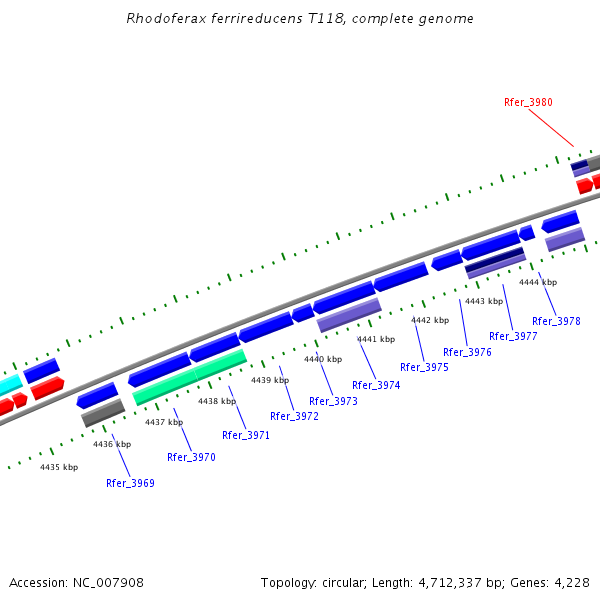 Rhodoferax ferrireducens T118, complete genome

Rfer_3980

4444 kbp
4443 kbp
4442 kbp
4441 kbp
4440 kbp
4439 kbp
4438 kbp
4437 kbp
4436 kbp
4435 kbp

Rfer_3978
Rfer_3977
Rfer_3976
Rfer_3975
Rfer_3974
Rfer_3973
Rfer_3972
Rfer_3971
Rfer_3970
Rfer_3969

Accession: NC_007908

Topology: circular; Length: 4,712,337 bp; Genes: 4,228